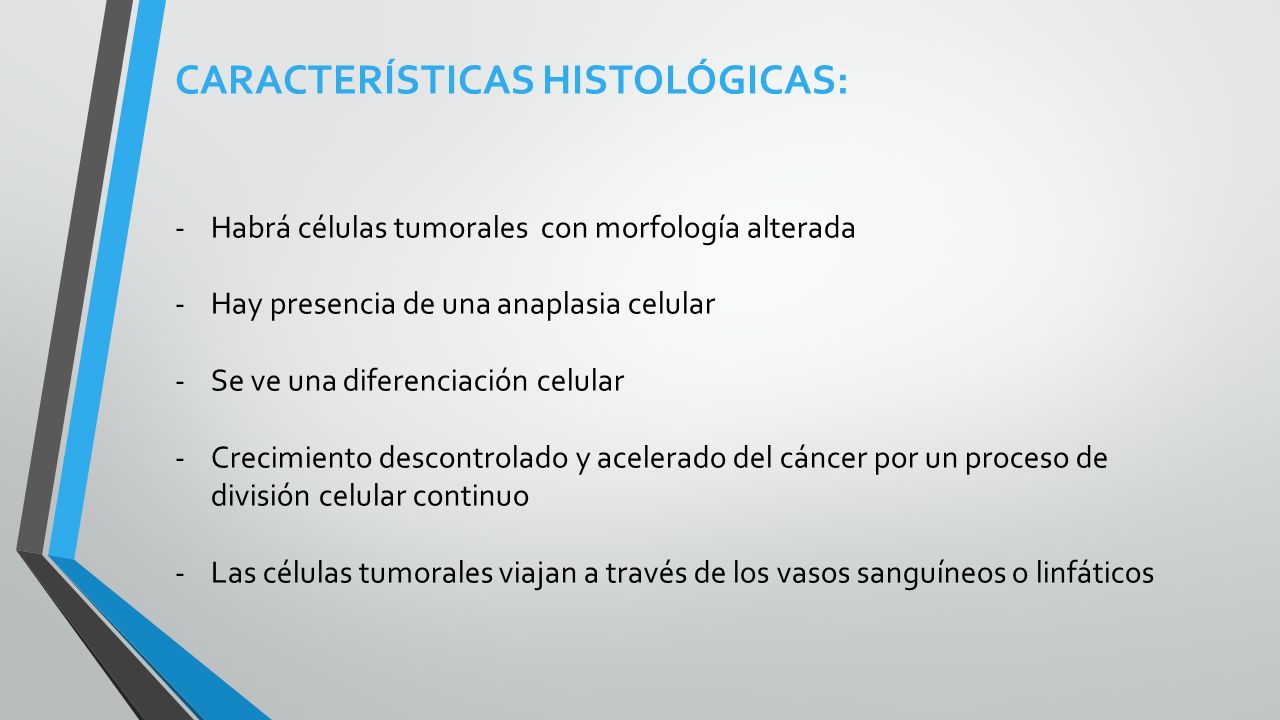 CARACTERÍSTICAS HISTOLÓGICAS:

- Habrá células tumorales con morfología alterada

- Hay presencia de una anaplasia celular

- Se ve una diferenciación celular

- Crecimiento descontrolado y acelerado del cáncer por un proceso de división celular continuo

- Las células tumorales viajan a través de los vasos sanguíneos o linfáticos